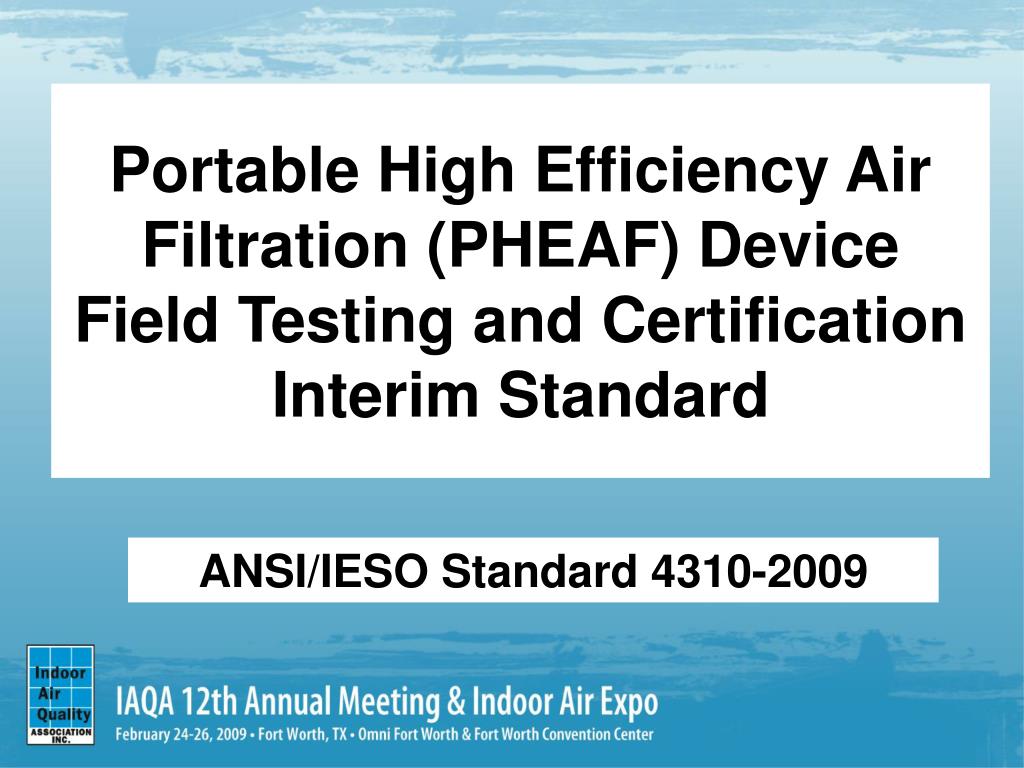 Portable High Efficiency Air Filtration (PHEAF) Device Field Testing and Certification Interim Standard

ANSI/IESO Standard 4310-2009

Indoor Air Quality ASSOCIATION INC.

IAQA 12th Annual Meeting & Indoor Air Expo

February 24-26, 2009 • Fort Worth, TX • Omni Fort Worth & Fort Worth Convention Center